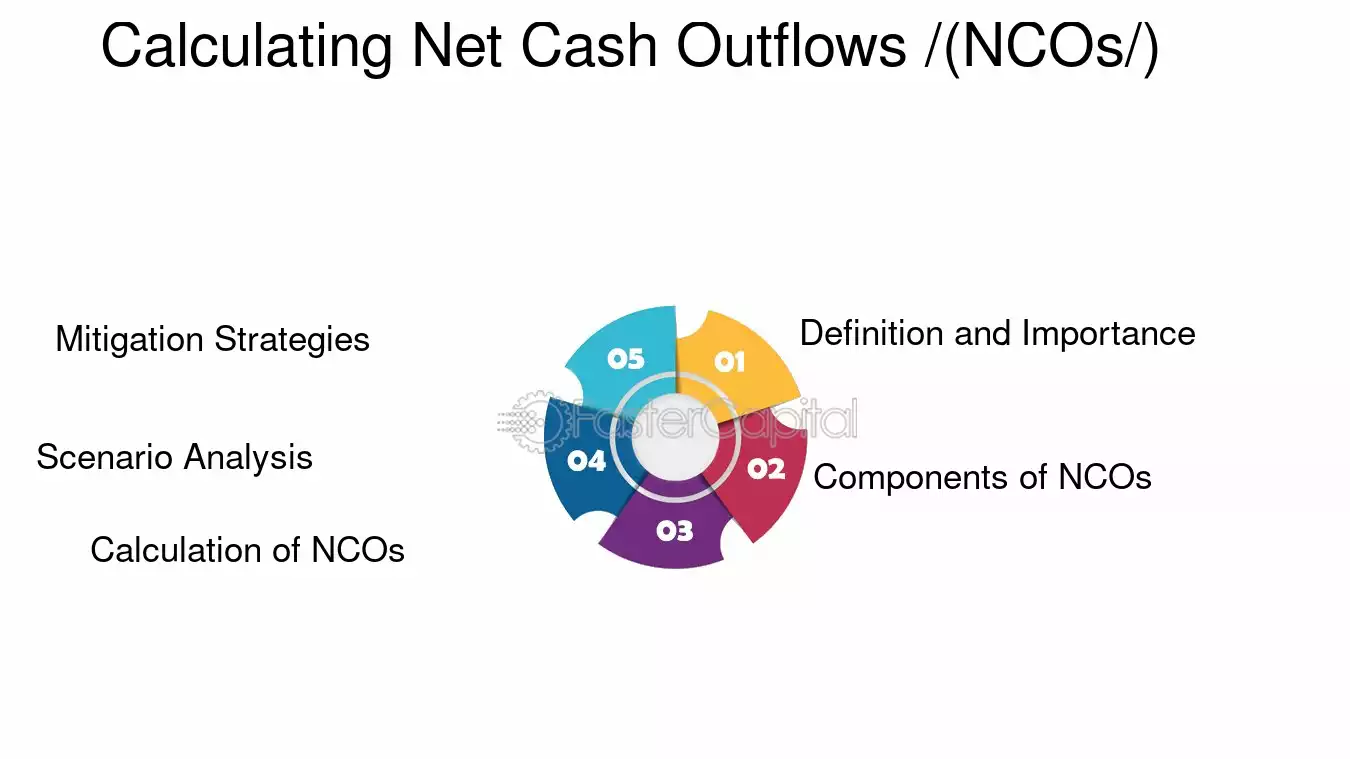 Calculating Net Cash Outflows /(NCOs/)

01 Definition and Importance

02 Components of NCOs

03 Calculation of NCOs

04 Scenario Analysis

05 Mitigation Strategies

FasterCapital